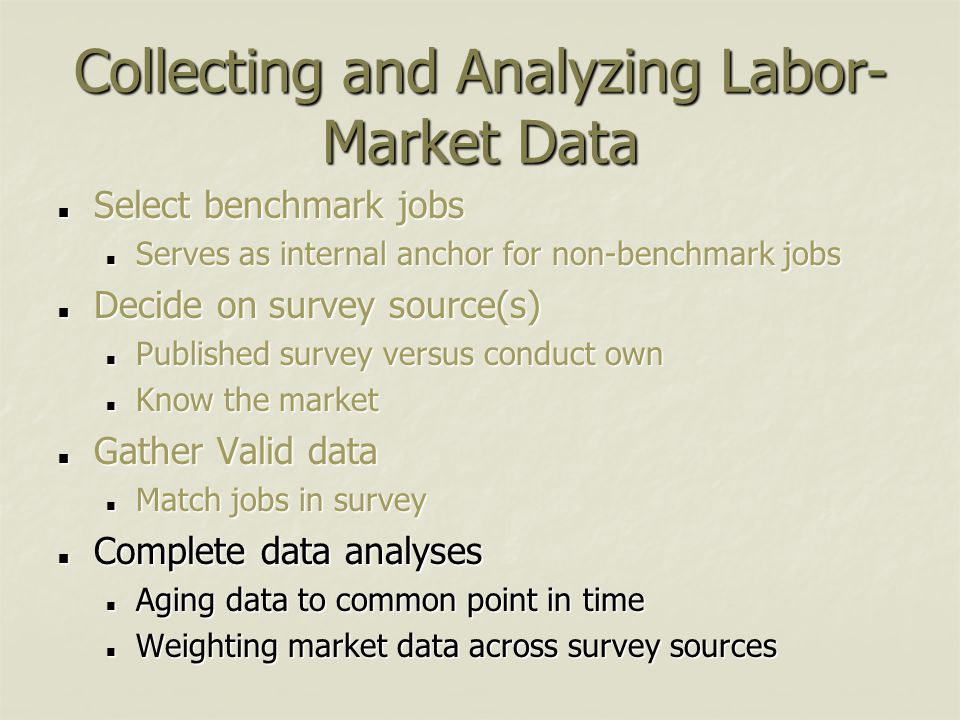 Collecting and Analyzing Labor-Market Data

- Select benchmark jobs
  - Serves as internal anchor for non-benchmark jobs
- Decide on survey source(s)
  - Published survey versus conduct own
  - Know the market
- Gather Valid data
  - Match jobs in survey
- Complete data analyses
  - Aging data to common point in time
  - Weighting market data across survey sources